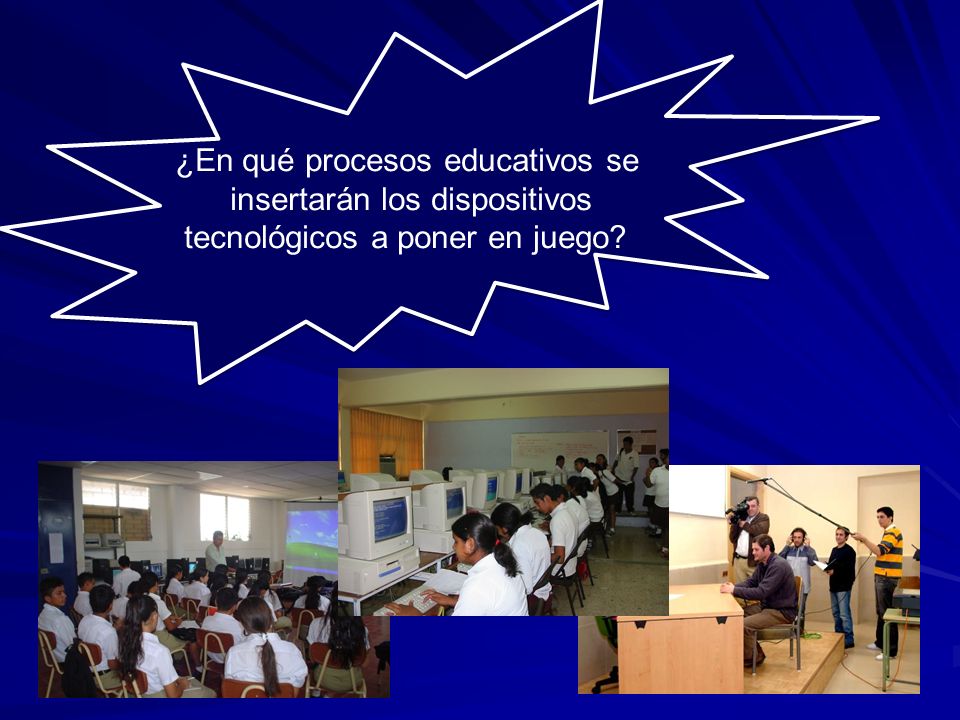 ¿En qué procesos educativos se insertarán los dispositivos tecnológicos a poner en juego?